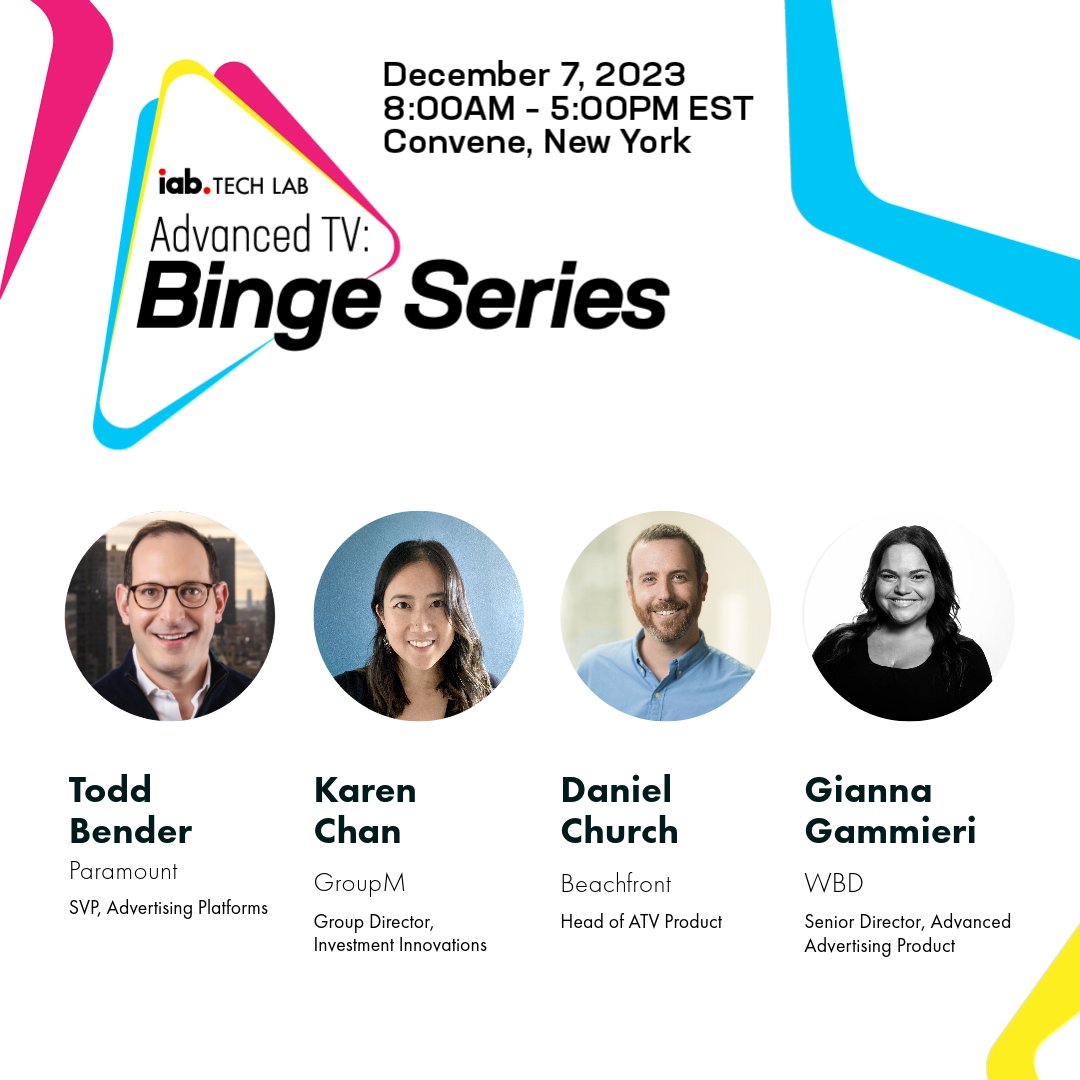 December 7, 2023
8:00AM - 5:00PM EST
Convene, New York

iab. TECH LAB
Advanced TV:
Binge Series

Todd Bender
Paramount
SVP, Advertising Platforms

Karen Chan
GroupM
Group Director, Investment Innovations

Daniel Church
Beachfront
Head of ATV Product

Gianna Gammieri
WBD
Senior Director, Advanced Advertising Product